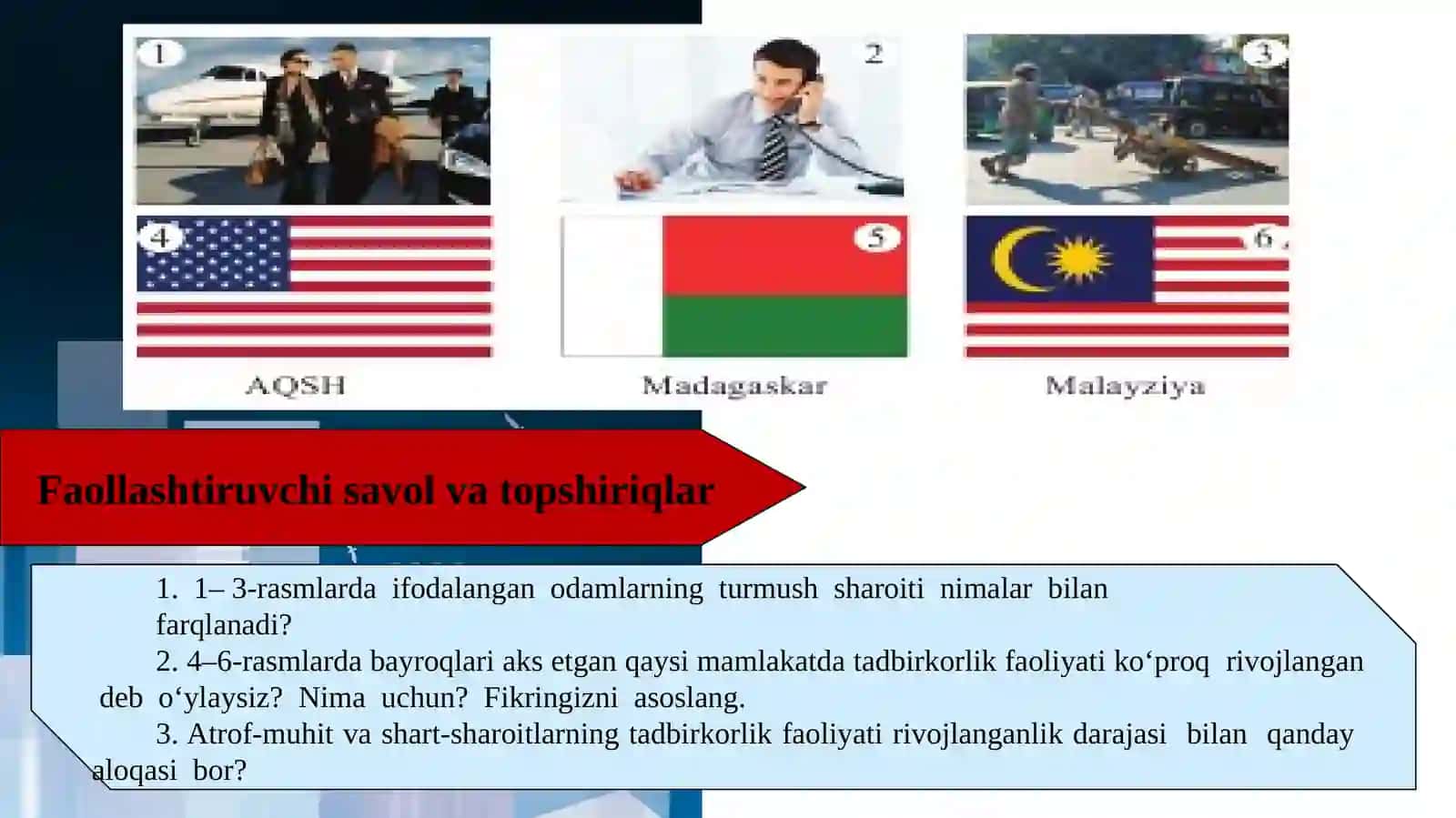 1

2

3

4

5

6

AQSH

Madagaskar

Malayziya

Faollashtiruvchi savol va topshiriqlar

1. 1– 3-rasmlarda ifodalangan odamlarning turmush sharoiti nimalar bilan farqlanadi?

2. 4–6-rasmlarda bayroqlari aks etgan qaysi mamlakatda tadbirkorlik faoliyati ko‘proq rivojlangan deb o‘ylaysiz? Nima uchun? Fikringizni asoslang.

3. Atrof-muhit va shart-sharoitlarning tadbirkorlik faoliyati rivojlanganlik darajasi bilan qanday aloqasi bor?